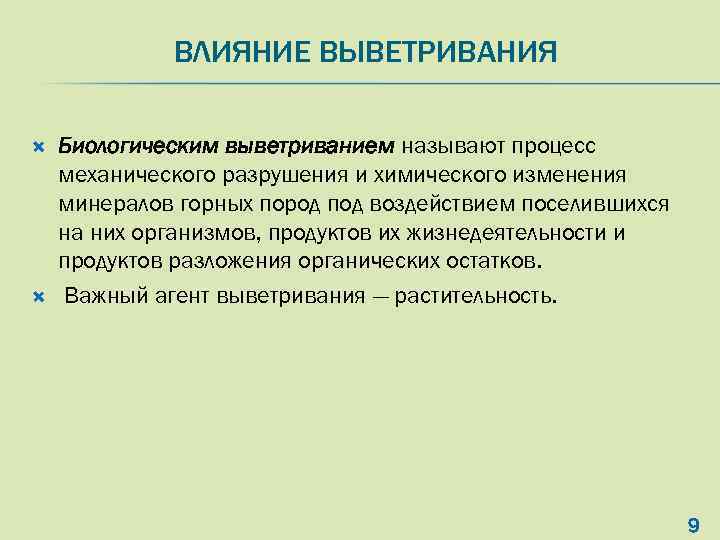 ВЛИЯНИЕ ВЫВЕТРИВАНИЯ

Биологическим выветриванием называют процесс механического разрушения и химического изменения минералов горных пород под воздействием поселившихся на них организмов, продуктов их жизнедеятельности и продуктов разложения органических остатков.

Важный агент выветривания — растительность.

9